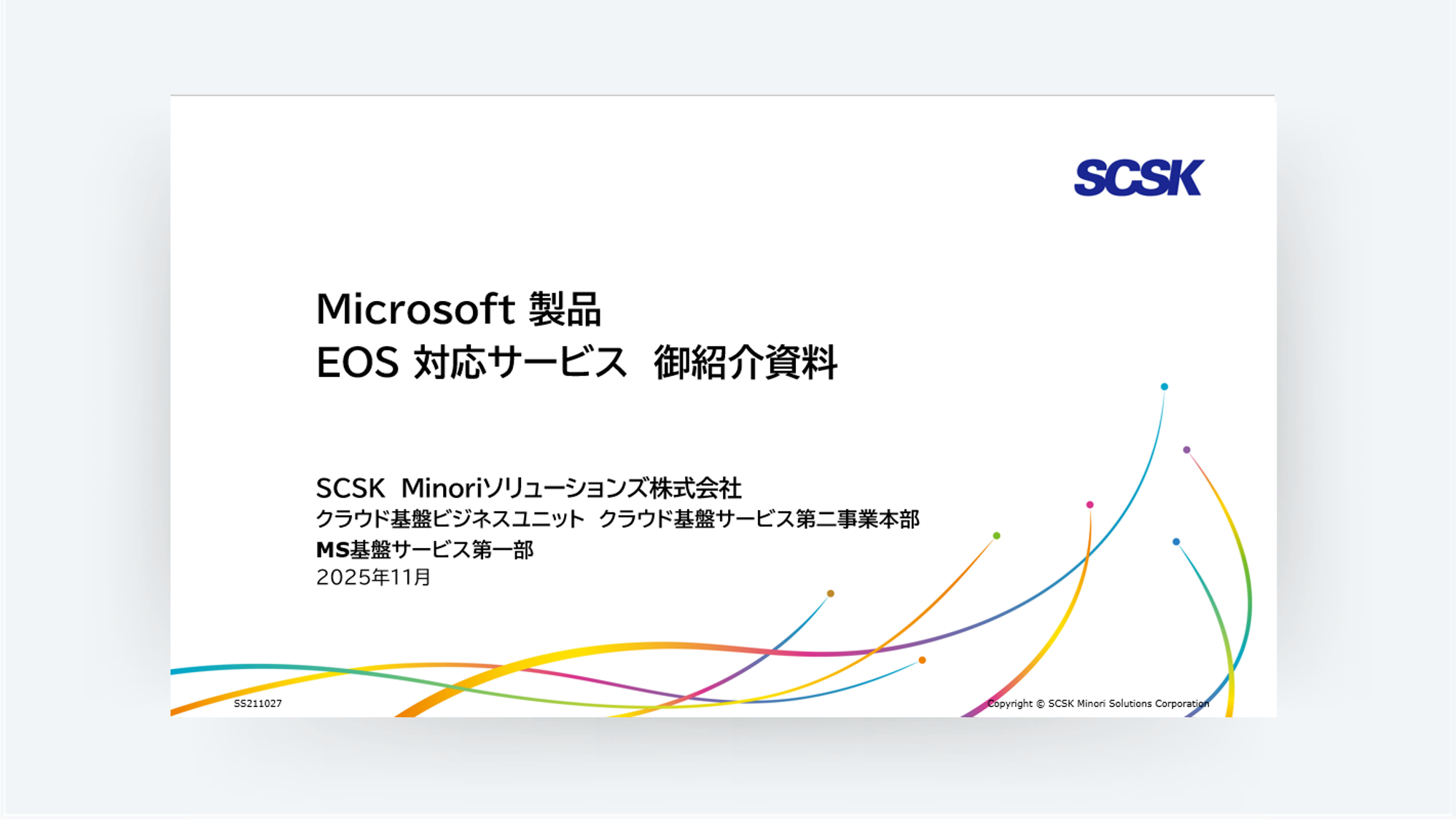 SCSK

Microsoft 製品
EOS 対応サービス　御紹介資料

SCSK Minoriソリューションズ株式会社
クラウド基盤ビジネスユニット　クラウド基盤サービス第二事業本部
MS基盤サービス第一部
2025年11月

SS211027

Copyright © SCSK Minori Solutions Corporation